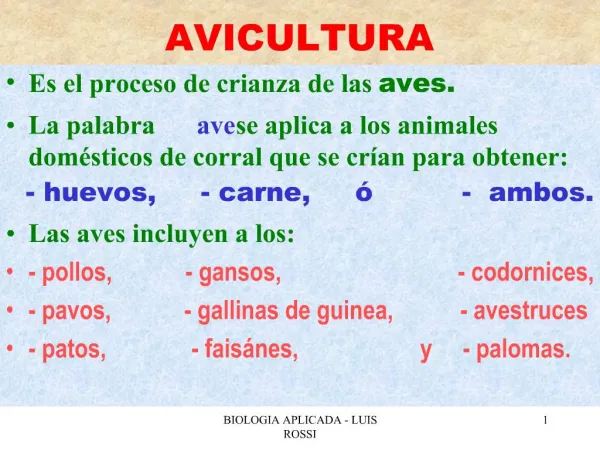 AVICULTURA

• Es el proceso de crianza de las aves.

• La palabra avese aplica a los animales domésticos de corral que se crían para obtener:

- huevos, - carne, ó - ambos.

• Las aves incluyen a los:

• - pollos, - gansos, - codornices,

• - pavos, - gallinas de guinea, - avestruces

• - patos, - faisánes, y - palomas.

BIOLOGIA APLICADA - LUIS ROSSI

1